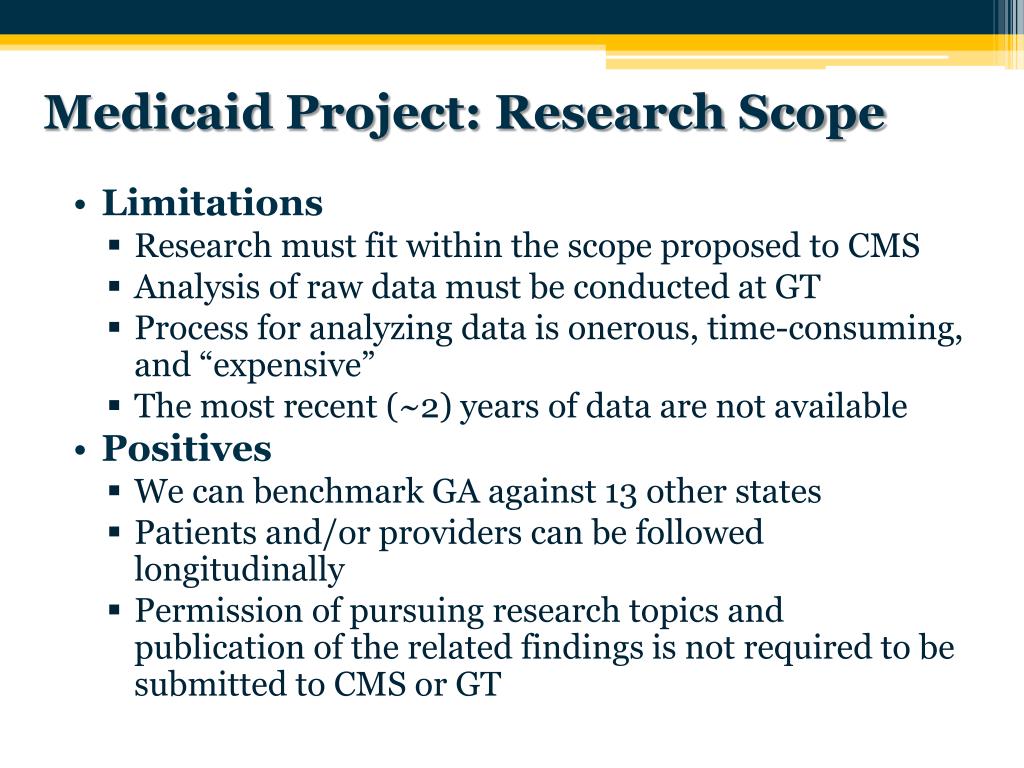 Medicaid Project: Research Scope

• Limitations
▪ Research must fit within the scope proposed to CMS
▪ Analysis of raw data must be conducted at GT
▪ Process for analyzing data is onerous, time-consuming, and “expensive”
▪ The most recent (~2) years of data are not available
• Positives
▪ We can benchmark GA against 13 other states
▪ Patients and/or providers can be followed longitudinally
▪ Permission of pursuing research topics and publication of the related findings is not required to be submitted to CMS or GT